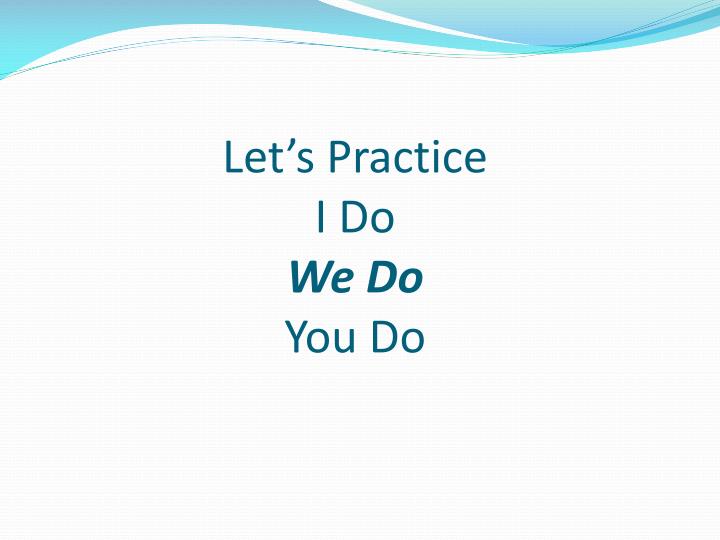 Let’s Practice
I Do
We Do
You Do